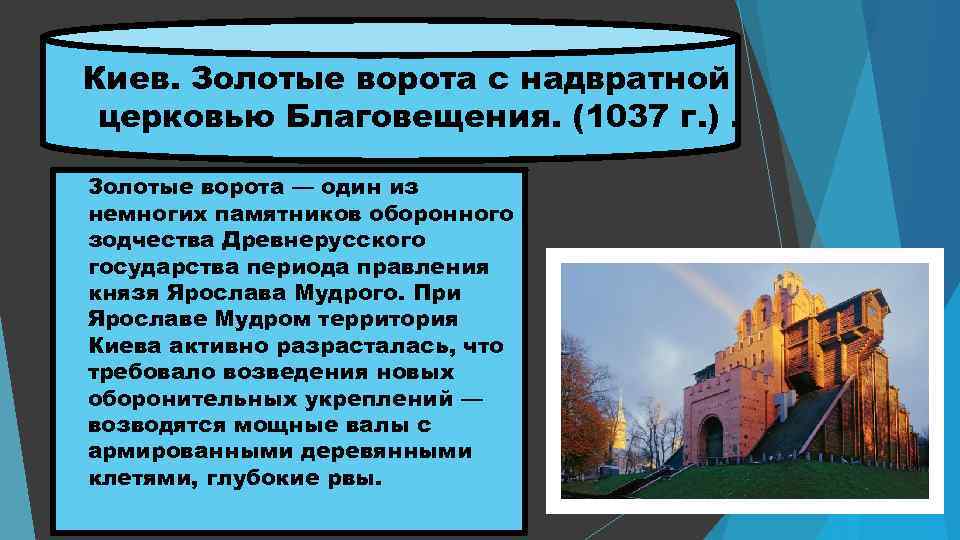 Киев. Золотые ворота с надвратной церковью Благовещения. (1037 г.) .

Золотые ворота — один из немногих памятников оборонного зодчества Древнерусского государства периода правления князя Ярослава Мудрого. При Ярославе Мудром территория Киева активно разрасталась, что требовало возведения новых оборонительных укреплений — возводятся мощные валы с армированными деревянными клетями, глубокие рвы.